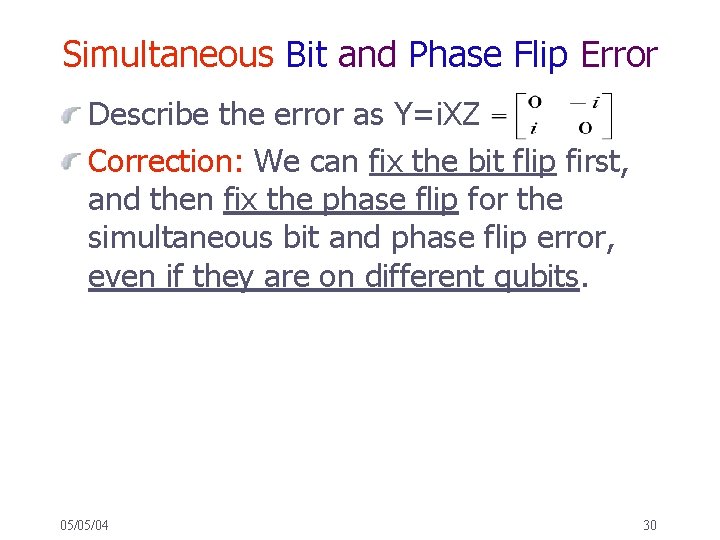 Simultaneous Bit and Phase Flip Error

Describe the error as Y=iXZ $= \begin{bmatrix} 0 & -i \\ i & 0 \end{bmatrix}$

Correction: We can fix the bit flip first, and then fix the phase flip for the simultaneous bit and phase flip error, even if they are on different qubits.

05/05/04

30